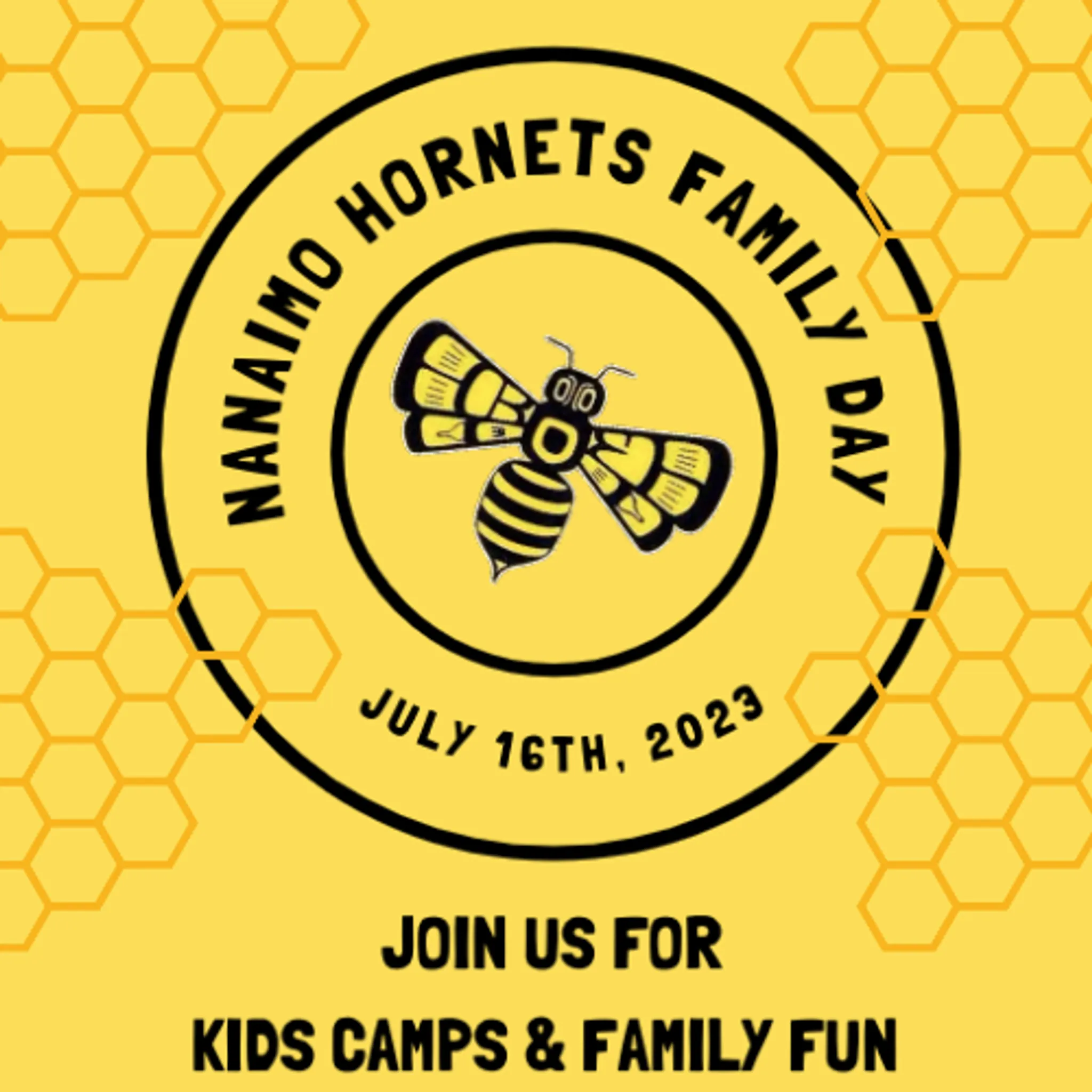 NANAIMO HORNETS FAMILY DAY

JULY 16TH, 2023

JOIN US FOR

KIDS CAMPS & FAMILY FUN